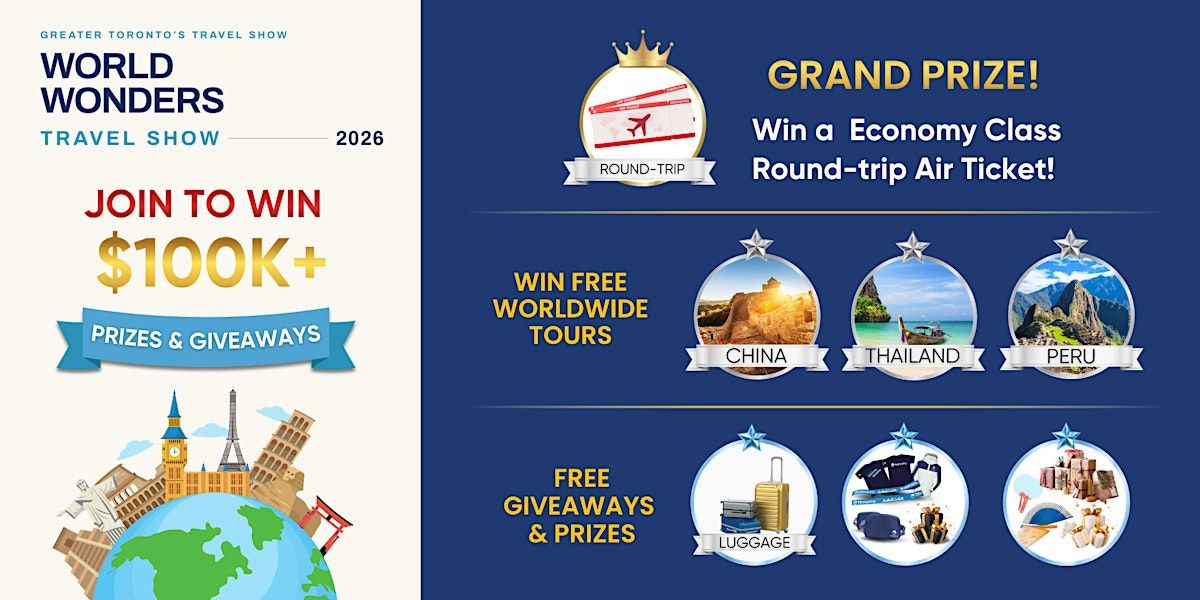 GREATER TORONTO'S TRAVEL SHOW

WORLD WONDERS

TRAVEL SHOW 2026

JOIN TO WIN

$100K+

PRIZES & GIVEAWAYS

ROUND-TRIP

GRAND PRIZE!

Win a Economy Class Round-trip Air Ticket!

WIN FREE WORLDWIDE TOURS

CHINA

THAILAND

PERU

FREE GIVEAWAYS & PRIZES

LUGGAGE